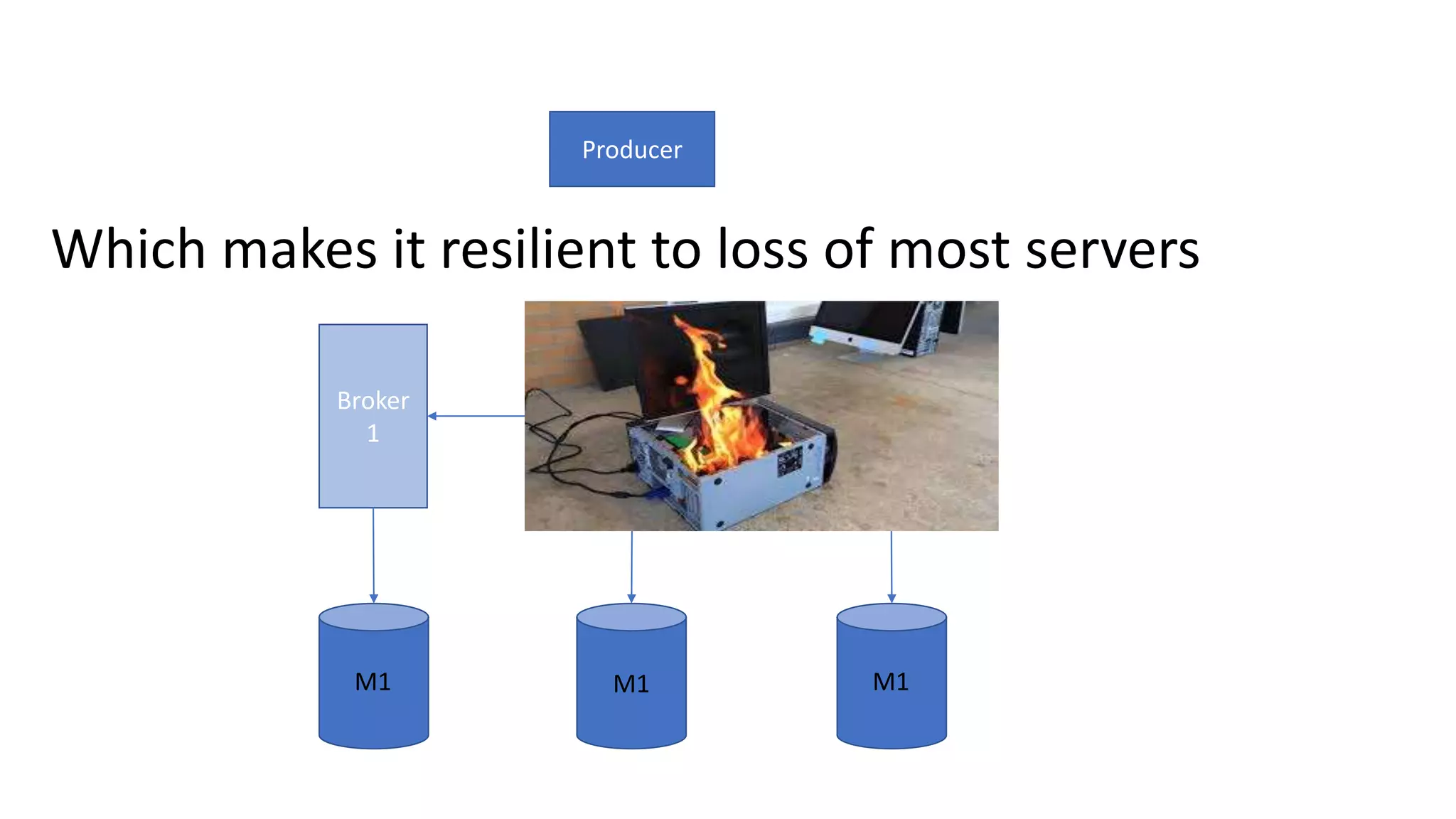 Producer

Which makes it resilient to loss of most servers

Broker 1

M1

M1

M1